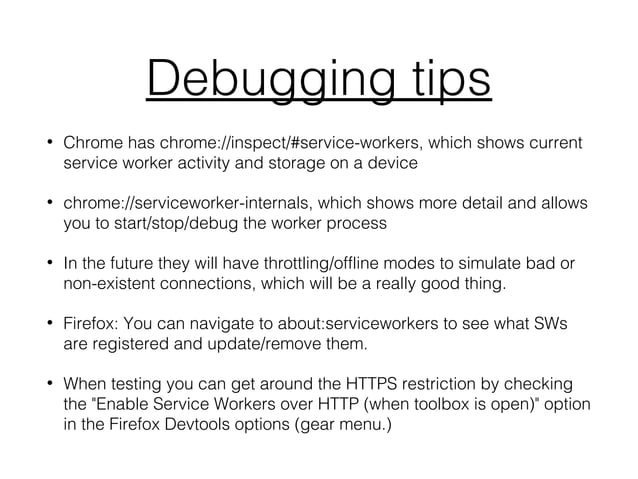 Debugging tips

• Chrome has chrome://inspect/#service-workers, which shows current service worker activity and storage on a device

• chrome://serviceworker-internals, which shows more detail and allows you to start/stop/debug the worker process

• In the future they will have throttling/offline modes to simulate bad or non-existent connections, which will be a really good thing.

• Firefox: You can navigate to about:serviceworkers to see what SWs are registered and update/remove them.

• When testing you can get around the HTTPS restriction by checking the "Enable Service Workers over HTTP (when toolbox is open)" option in the Firefox Devtools options (gear menu.)